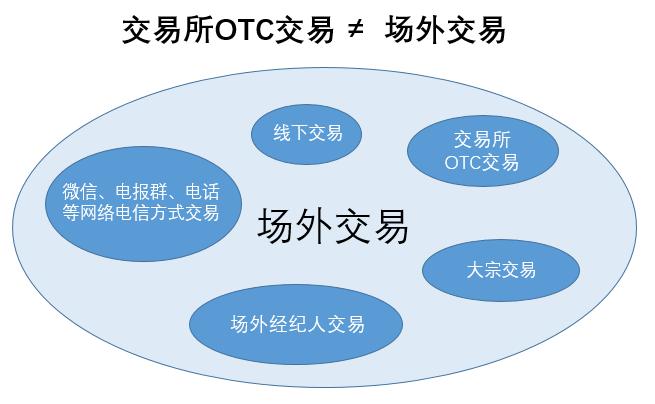 交易所OTC交易 ≠ 场外交易

线下交易

交易所
OTC交易

微信、电报群、电话等网络电信方式交易

场外交易

大宗交易

场外经纪人交易